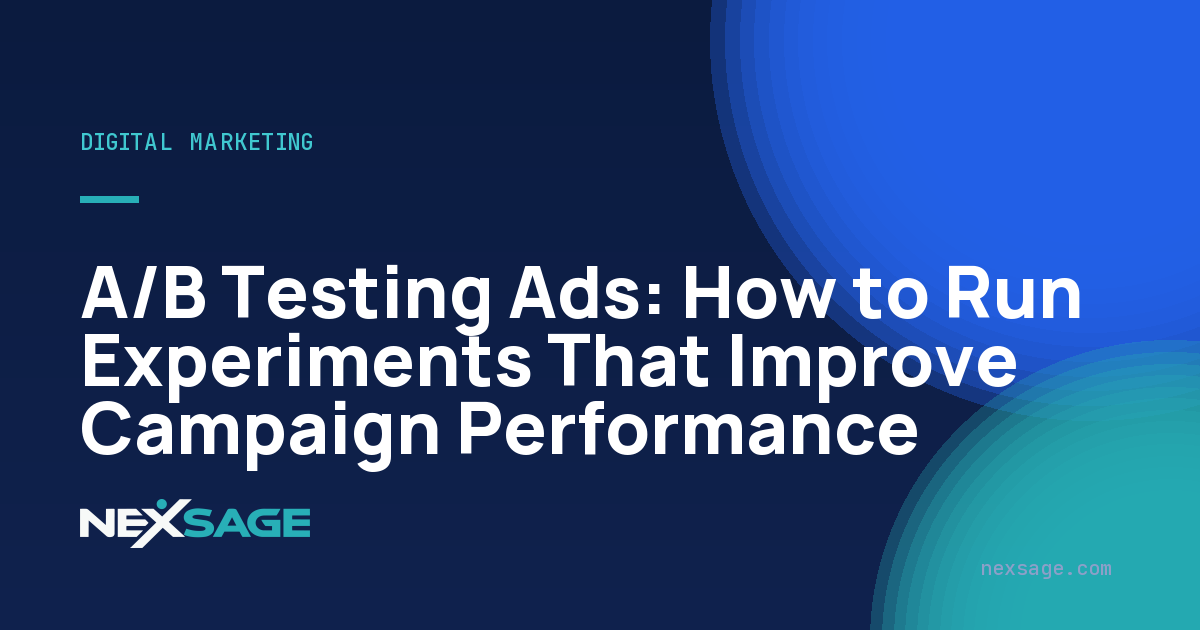 DIGITAL MARKETING

A/B Testing Ads: How to Run Experiments That Improve Campaign Performance

NEXSAGE

nexsage.com